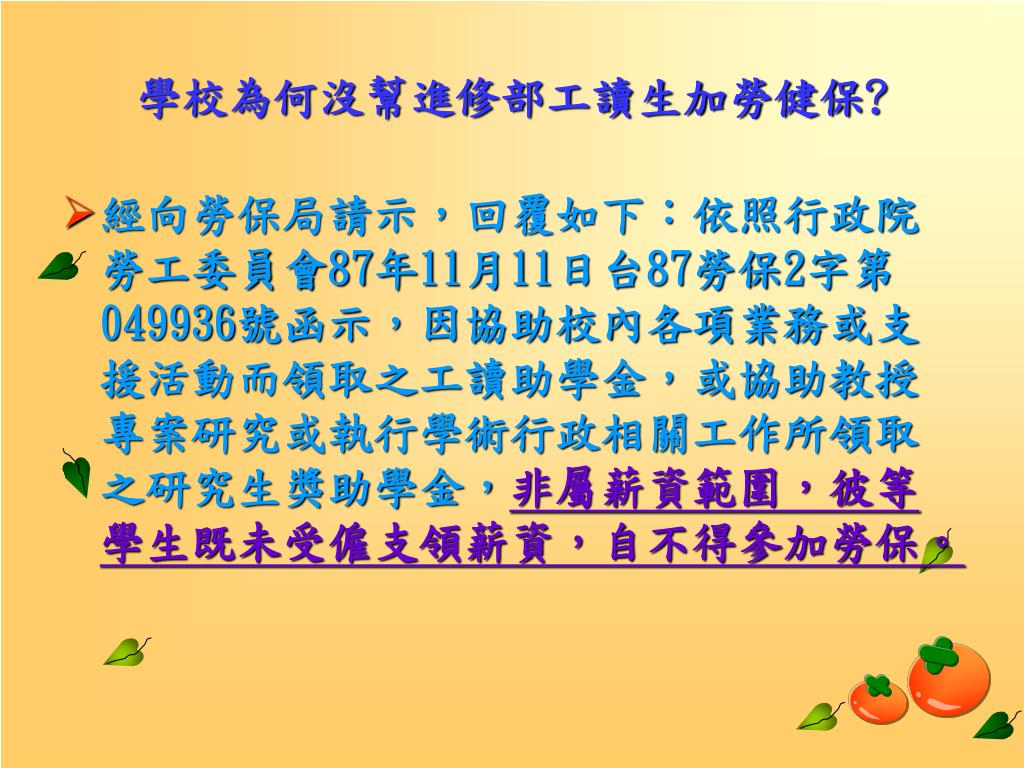 學校為何沒幫進修部工讀生加勞健保?

經向勞保局請示，回覆如下：依照行政院勞工委員會87年11月11日台87勞保2字第049936號函示，因協助校內各項業務或支援活動而領取之工讀助學金，或協助教授專案研究或執行學術行政相關工作所領取之研究生獎助學金，非屬薪資範圍，彼等學生既未受僱支領薪資，自不得參加勞保。